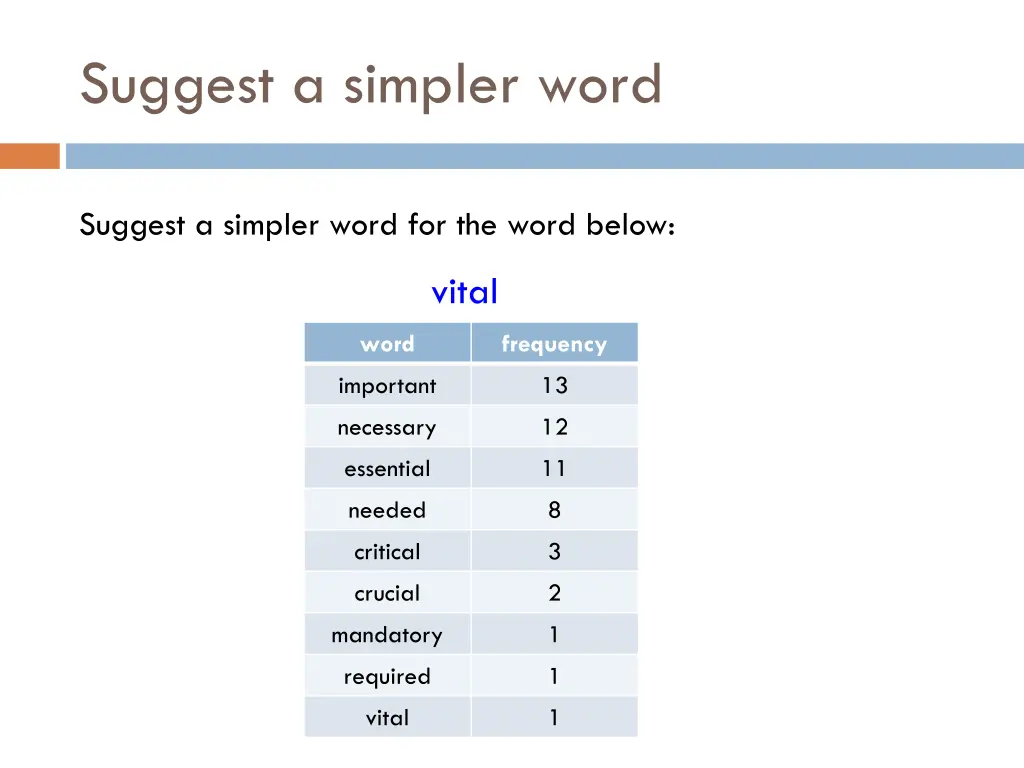 Suggest a simpler word

Suggest a simpler word for the word below:

vital

| word | frequency |
|---|---|
| important | 13 |
| necessary | 12 |
| essential | 11 |
| needed | 8 |
| critical | 3 |
| crucial | 2 |
| mandatory | 1 |
| required | 1 |
| vital | 1 |